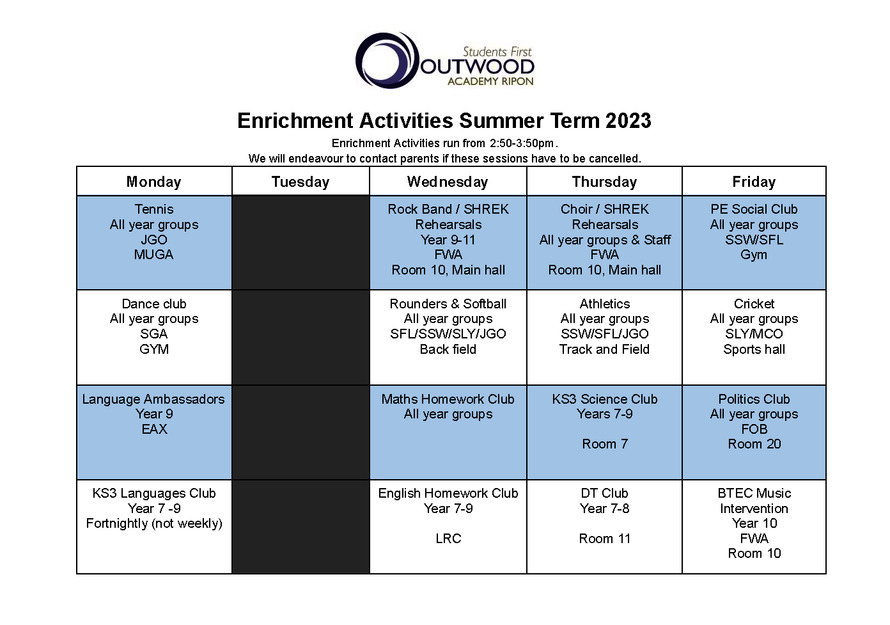 Students First
OUTWOOD
ACADEMY RIPON

Enrichment Activities Summer Term 2023

Enrichment Activities run from 2:50-3:50pm.
We will endeavour to contact parents if these sessions have to be cancelled.

| Monday | Tuesday | Wednesday | Thursday | Friday |
|---|---|---|---|---|
| Tennis All year groups JGO MUGA | | Rock Band / SHREK Rehearsals Year 9-11 FWA Room 10, Main hall | Choir / SHREK Rehearsals All year groups & Staff FWA Room 10, Main hall | PE Social Club All year groups SSW/SFL Gym |
| Dance club All year groups SGA GYM | | Rounders & Softball All year groups SFL/SSW/SLY/JGO Back field | Athletics All year groups SSW/SFL/JGO Track and Field | Cricket All year groups SLY/MCO Sports hall |
| Language Ambassadors Year 9 EAX | | Maths Homework Club All year groups | KS3 Science Club Years 7-9 Room 7 | Politics Club All year groups FOB Room 20 |
| KS3 Languages Club Year 7 -9 Fortnightly (not weekly) | | English Homework Club Year 7-9 LRC | DT Club Year 7-8 Room 11 | BTEC Music Intervention Year 10 FWA Room 10 |